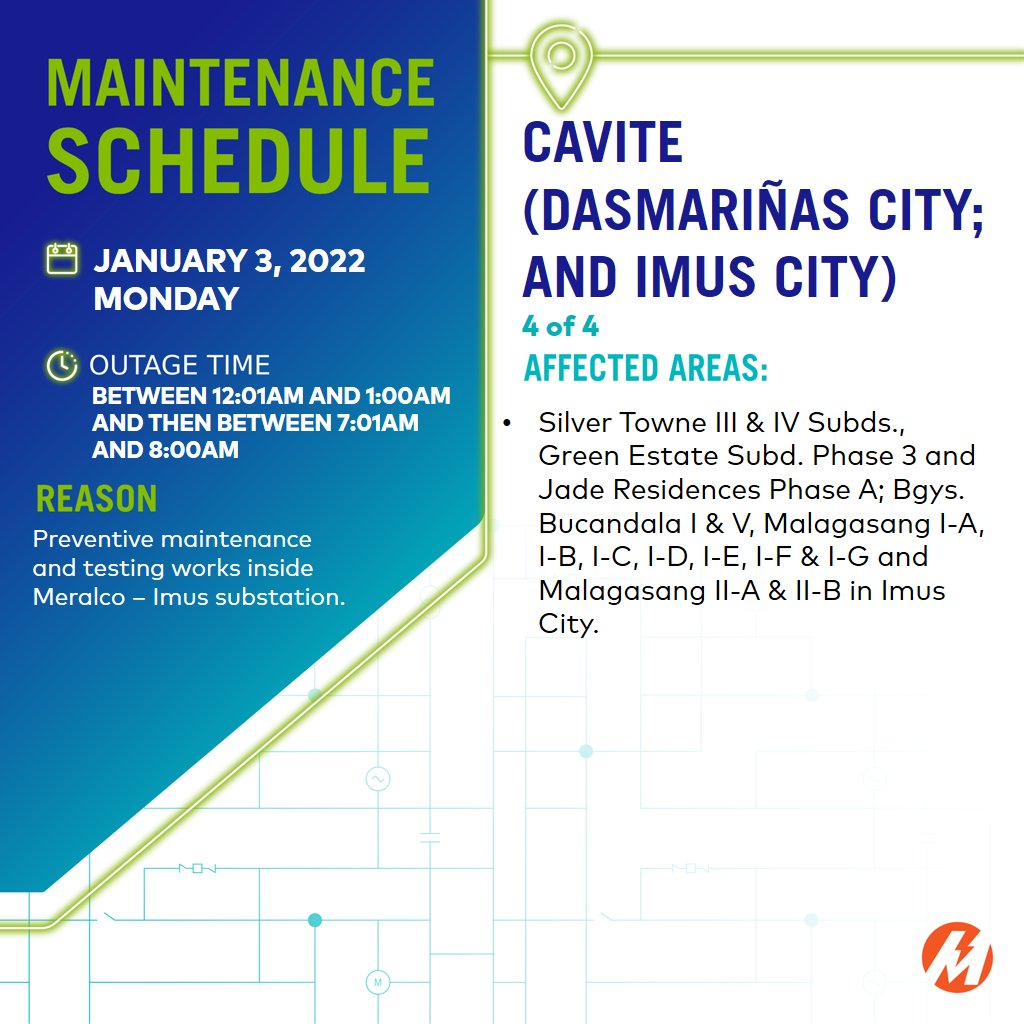 MAINTENANCE SCHEDULE

JANUARY 3, 2022 MONDAY

OUTAGE TIME
BETWEEN 12:01AM AND 1:00AM AND THEN BETWEEN 7:01AM AND 8:00AM

REASON
Preventive maintenance and testing works inside Meralco – Imus substation.

CAVITE (DASMARIÑAS CITY; AND IMUS CITY)
4 of 4

AFFECTED AREAS:

• Silver Towne III & IV Subds., Green Estate Subd. Phase 3 and Jade Residences Phase A; Bgys. Bucandala I & V, Malagasang I-A, I-B, I-C, I-D, I-E, I-F & I-G and Malagasang II-A & II-B in Imus City.

M